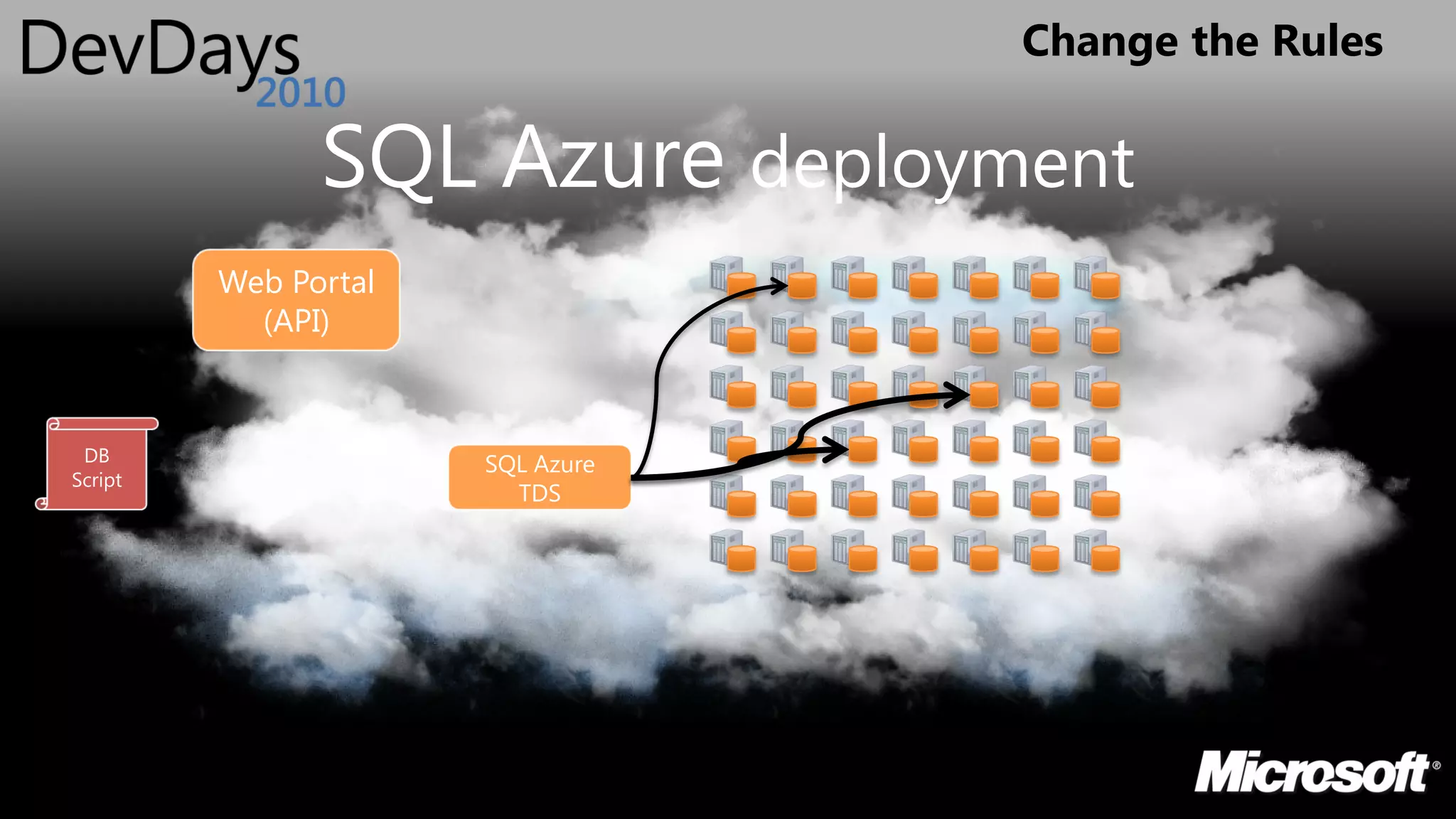 DevDays 2010

Change the Rules

SQL Azure deployment

Web Portal (API)

DB Script

SQL Azure TDS

Microsoft®